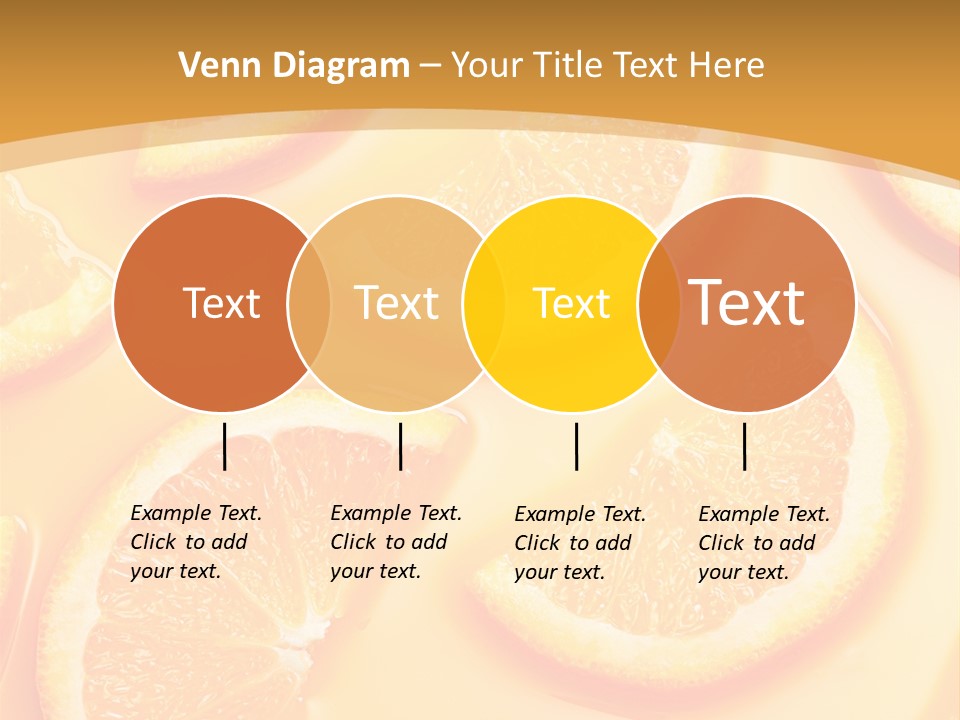 Venn Diagram – Your Title Text Here

Text

Text

Text

Text

Example Text. Click to add your text.

Example Text. Click to add your text.

Example Text. Click to add your text.

Example Text. Click to add your text.